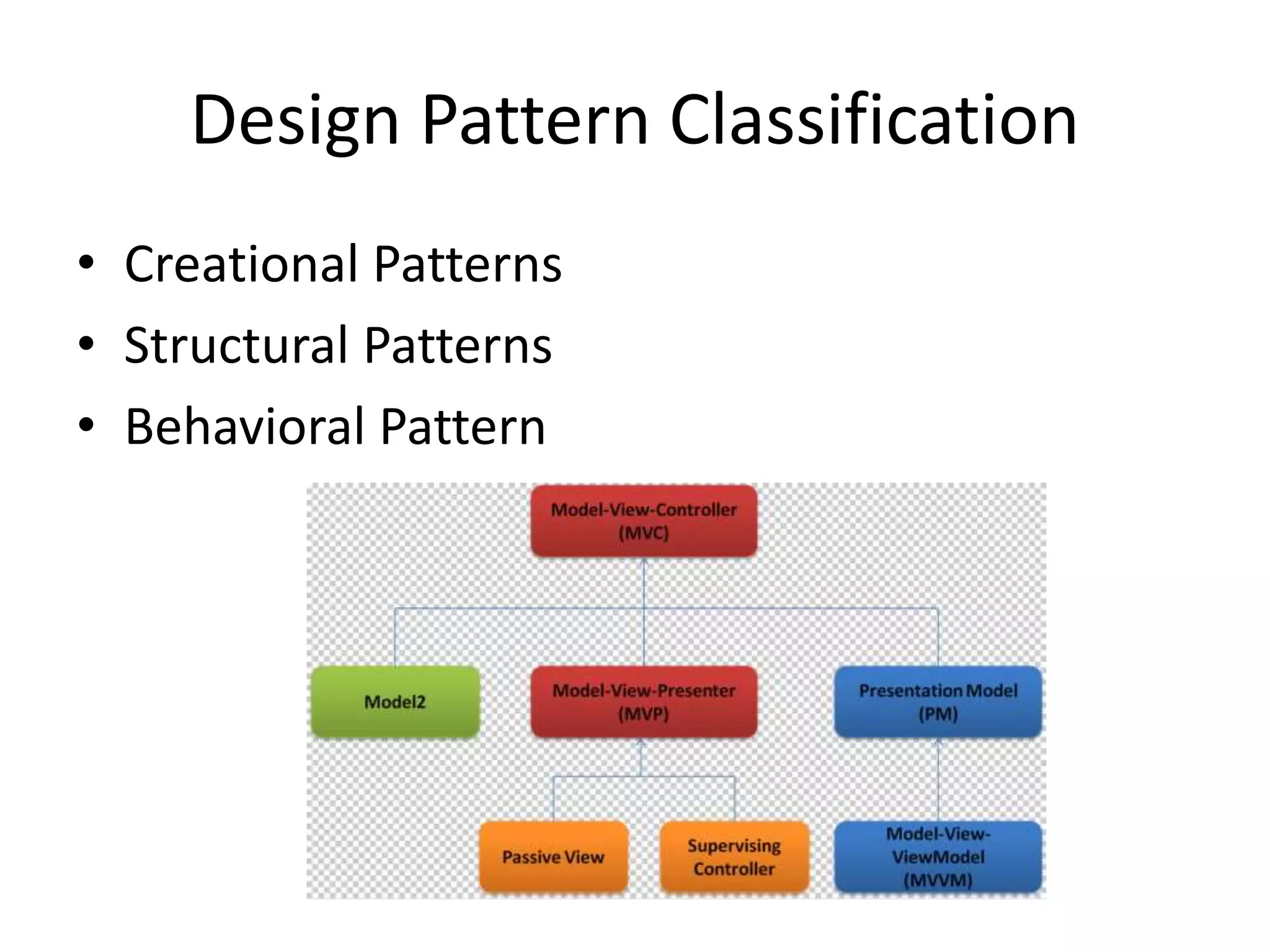 Design Pattern Classification

• Creational Patterns
• Structural Patterns
• Behavioral Pattern

Model-View-Controller (MVC)

Model2

Model-View-Presenter (MVP)

Presentation Model (PM)

Passive View

Supervising Controller

Model-View-ViewModel (MVVM)